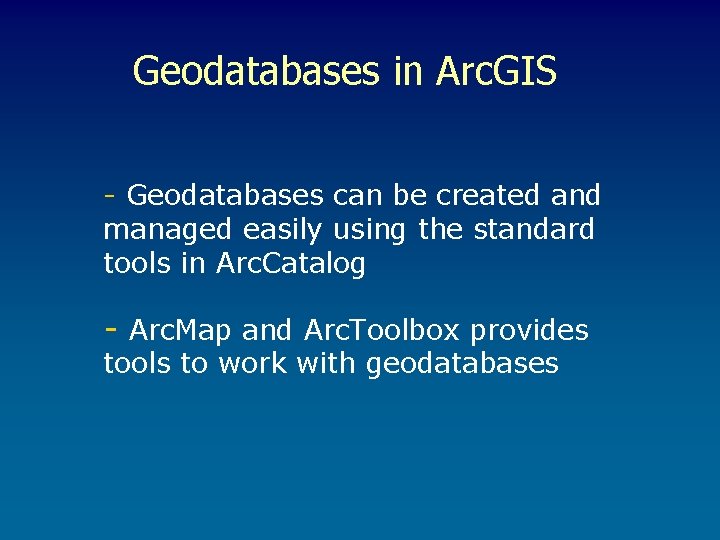 Geodatabases in ArcGIS

- Geodatabases can be created and managed easily using the standard tools in ArcCatalog

- ArcMap and ArcToolbox provides tools to work with geodatabases